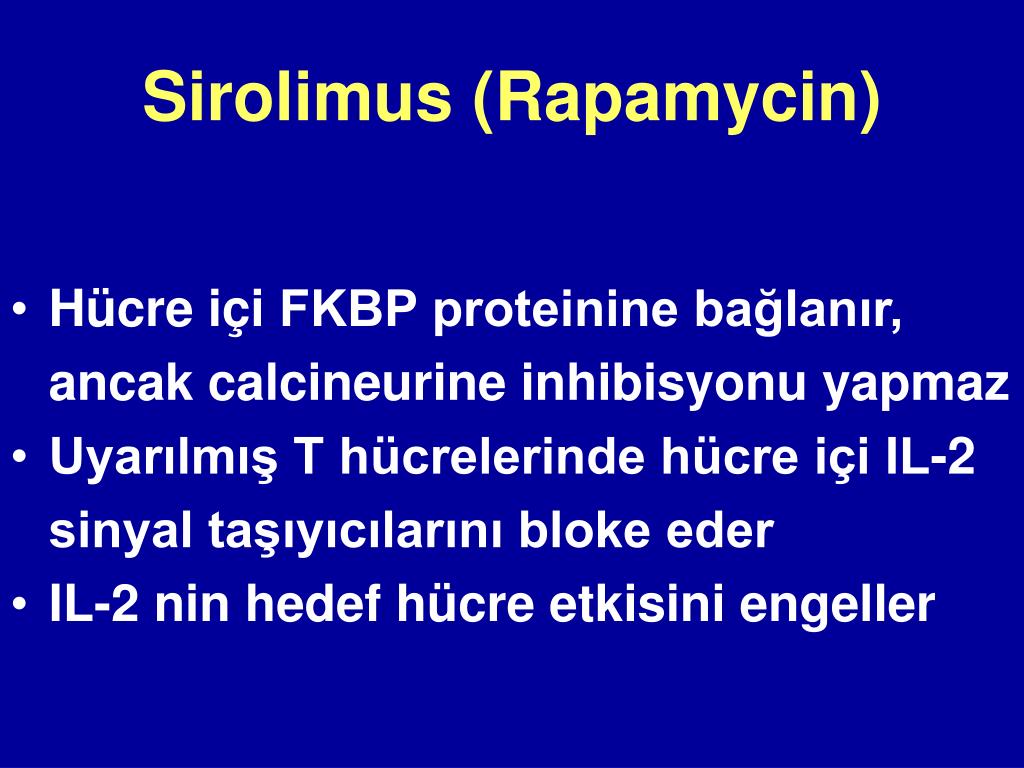 Sirolimus (Rapamycin)

• Hücre içi FKBP proteinine bağlanır, ancak calcineurine inhibisyonu yapmaz
• Uyarılmış T hücrelerinde hücre içi IL-2 sinyal taşıyıcılarını bloke eder
• IL-2 nin hedef hücre etkisini engeller